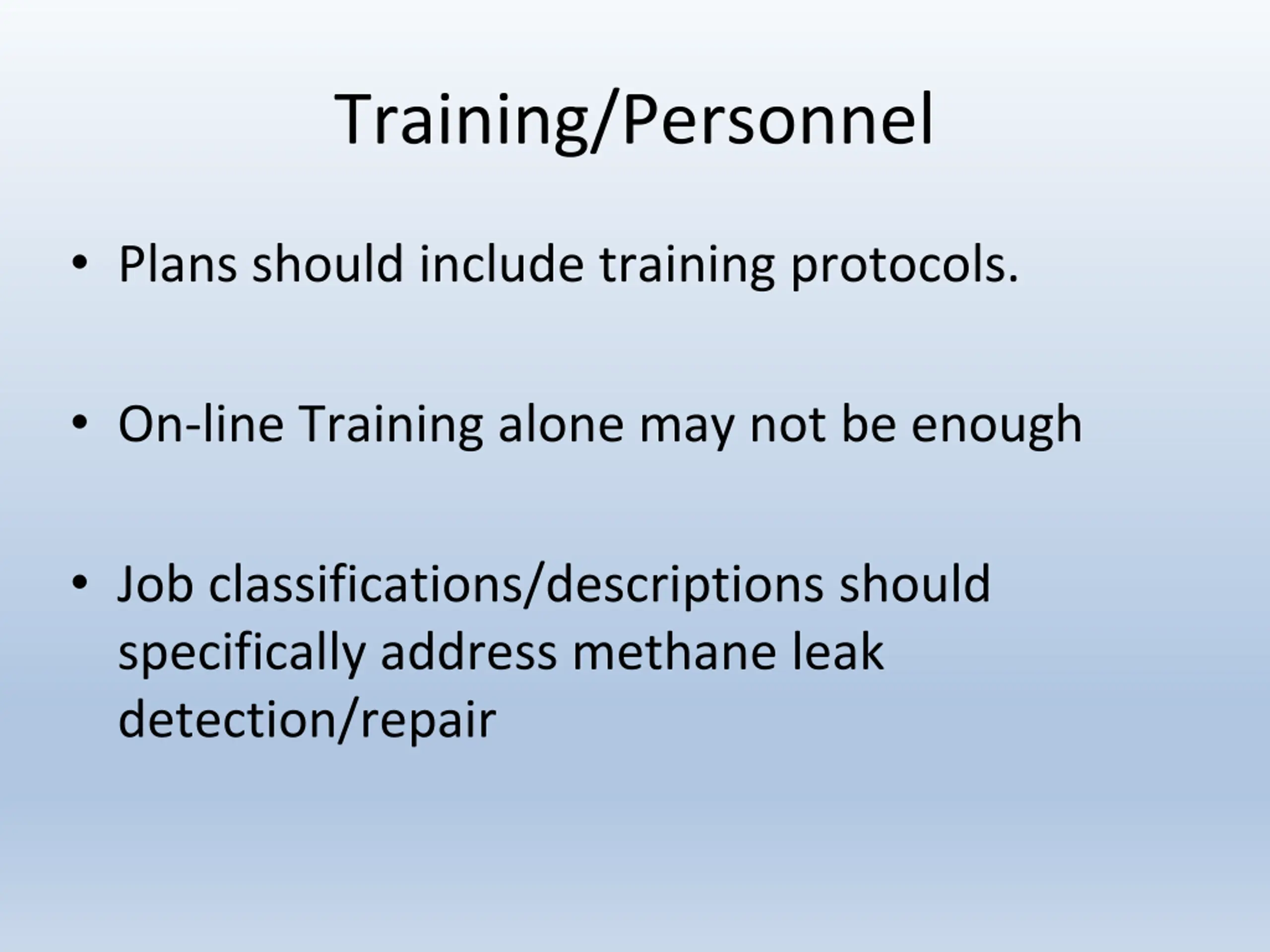 Training/Personnel

• Plans should include training protocols.

• On-line Training alone may not be enough

• Job classifications/descriptions should specifically address methane leak detection/repair